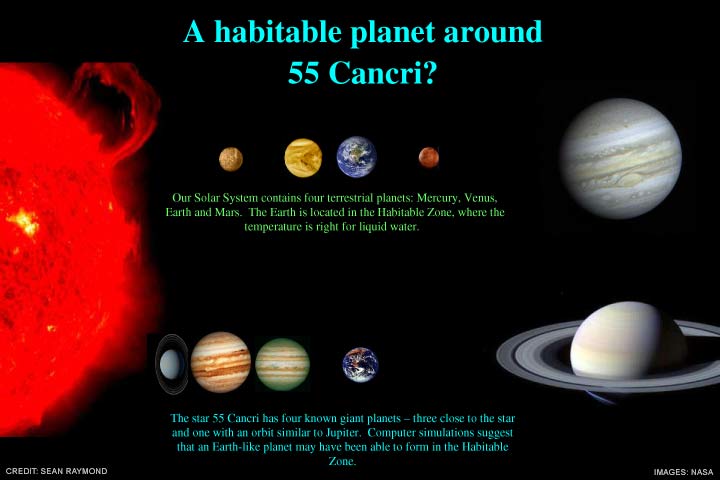 A habitable planet around 55 Cancri?

Our Solar System contains four terrestrial planets: Mercury, Venus, Earth and Mars. The Earth is located in the Habitable Zone, where the temperature is right for liquid water.

The star 55 Cancri has four known giant planets – three close to the star and one with an orbit similar to Jupiter. Computer simulations suggest that an Earth-like planet may have been able to form in the Habitable Zone.

CREDIT: SEAN RAYMOND

IMAGES: NASA